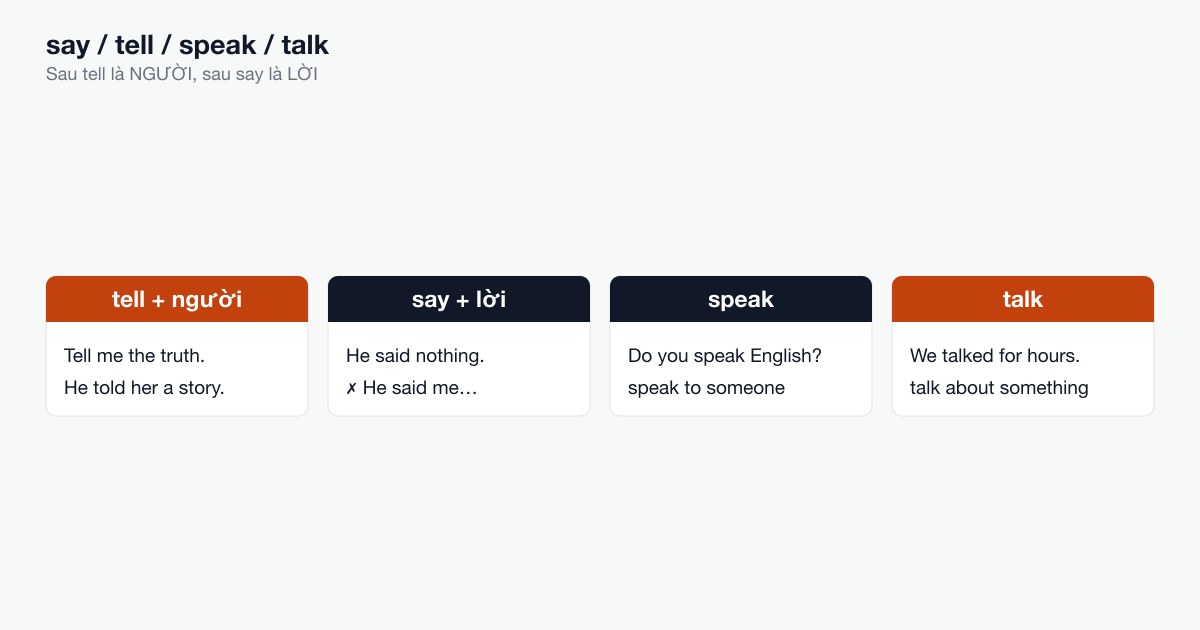 say / tell / speak / talk
Sau tell là NGƯỜI, sau say là LỜI

tell + người
Tell me the truth.
He told her a story.

say + lời
He said nothing.
✗ He said me…

speak
Do you speak English?
speak to someone

talk
We talked for hours.
talk about something